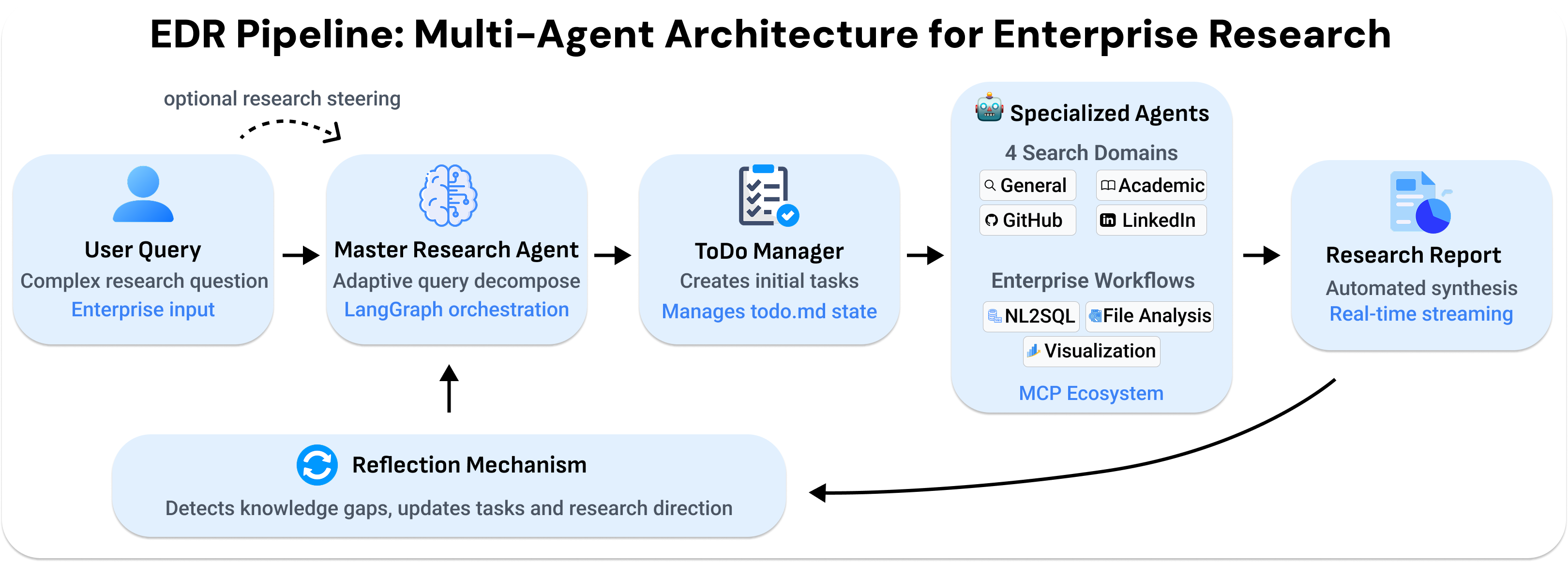 EDR Pipeline: Multi-Agent Architecture for Enterprise Research

optional research steering

User Query
Complex research question
Enterprise input

Master Research Agent
Adaptive query decompose
LangGraph orchestration

ToDo Manager
Creates initial tasks
Manages todo.md state

Specialized Agents
4 Search Domains
General
Academic
GitHub
LinkedIn
Enterprise Workflows
NL2SQL
File Analysis
Visualization
MCP Ecosystem

Research Report
Automated synthesis
Real-time streaming

Reflection Mechanism
Detects knowledge gaps, updates tasks and research direction